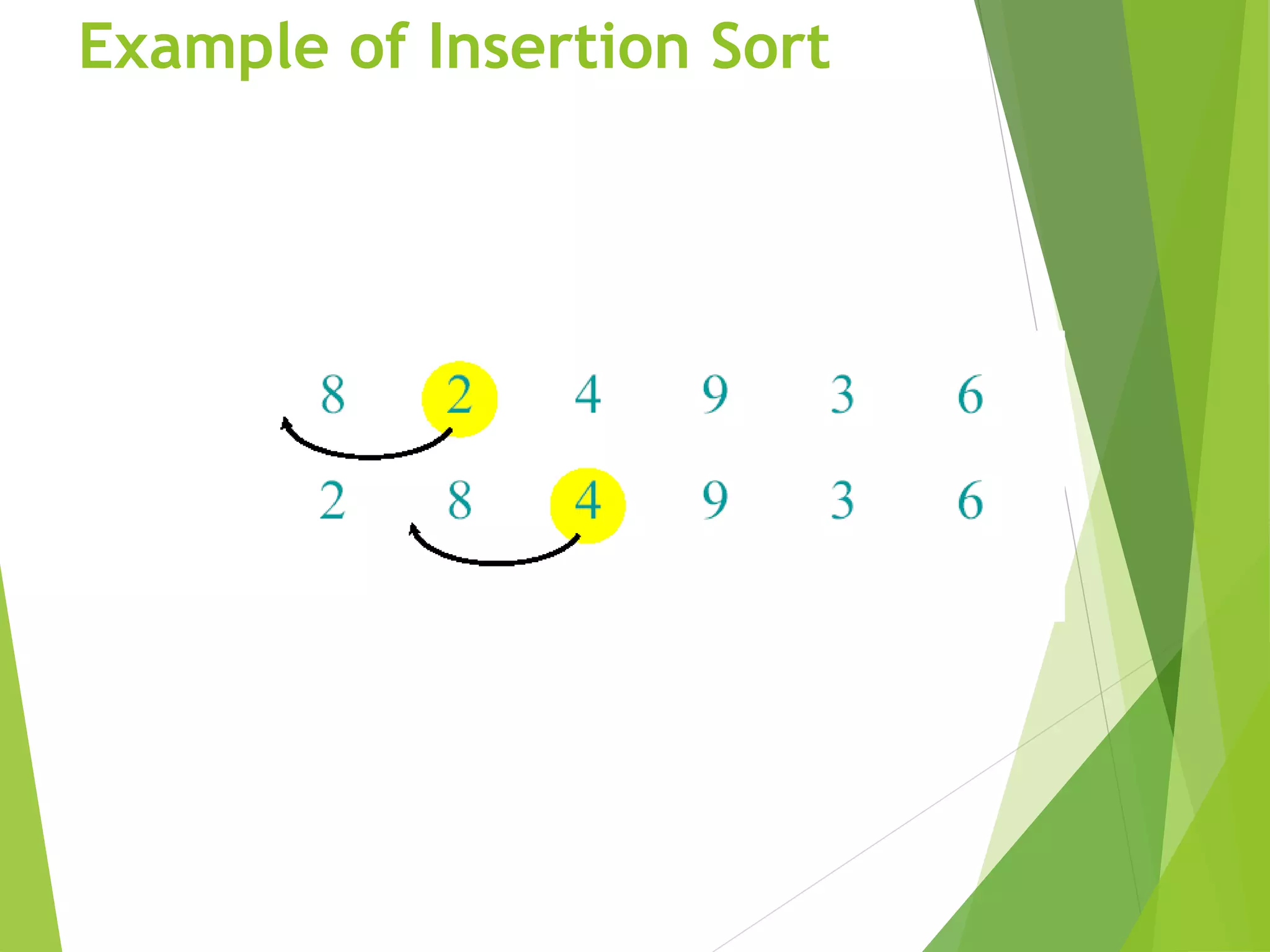 Example of Insertion Sort

8 2 4 9 3 6

2 8 4 9 3 6